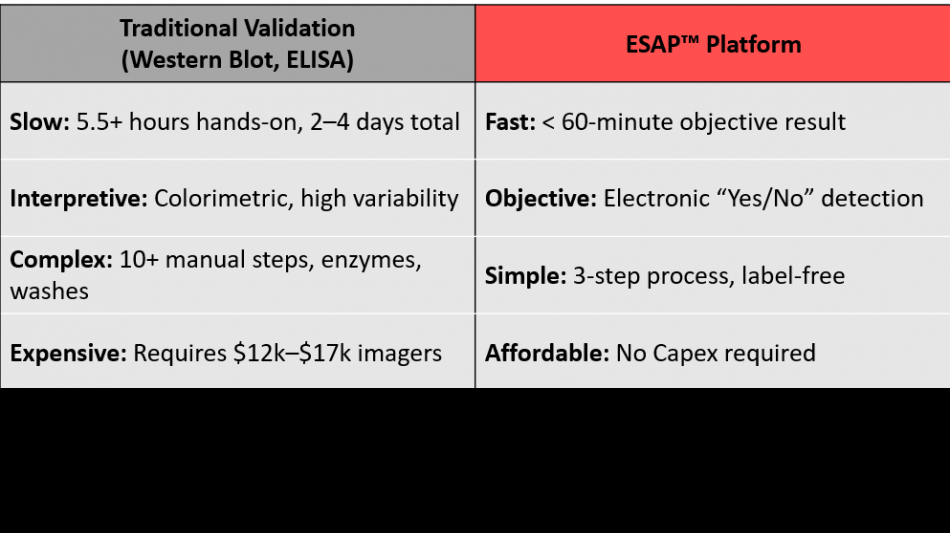 | Traditional Validation (Western Blot, ELISA) | ESAP™ Platform |
|---|---|
| Slow: 5.5+ hours hands-on, 2–4 days total | Fast: < 60-minute objective result |
| Interpretive: Colorimetric, high variability | Objective: Electronic “Yes/No” detection |
| Complex: 10+ manual steps, enzymes, washes | Simple: 3-step process, label-free |
| Expensive: Requires \$12k–\$17k imagers | Affordable: No Capex required |